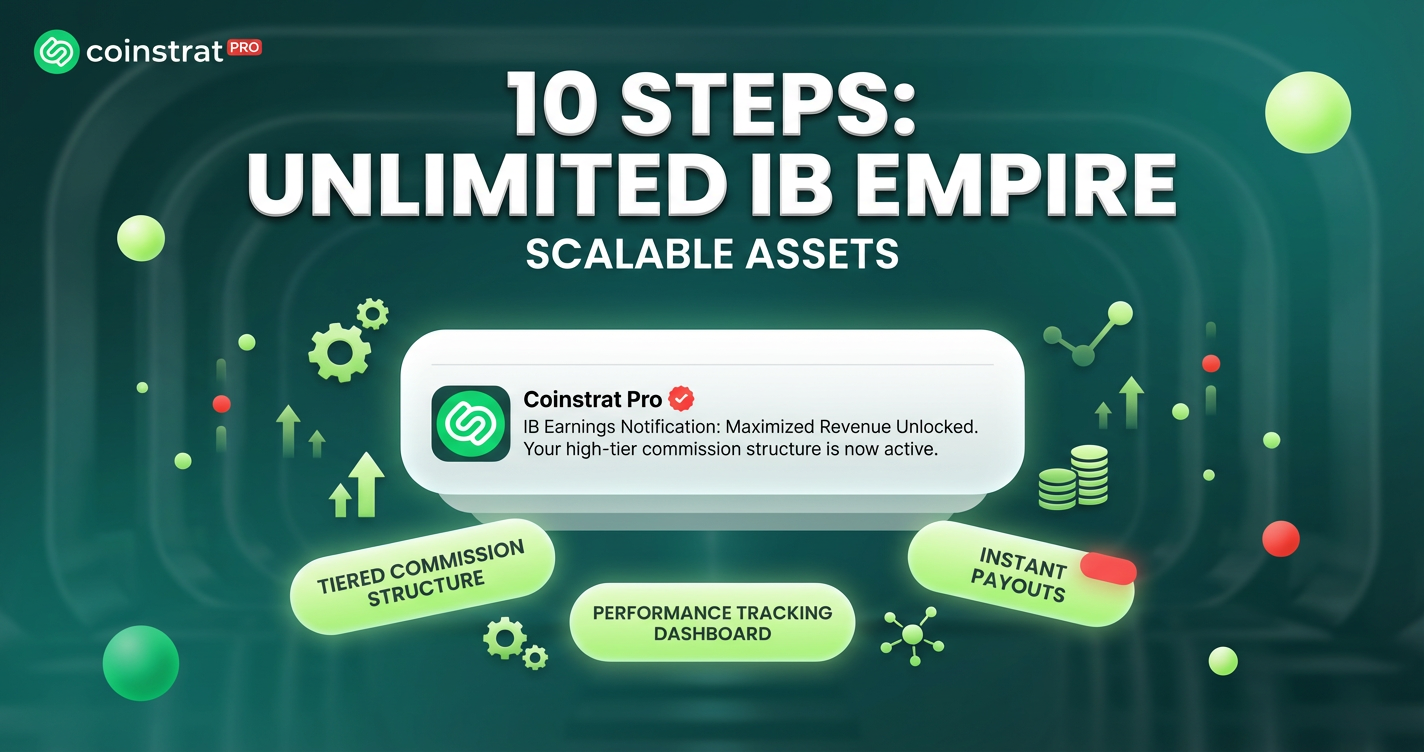 coinstrat PRO

10 STEPS:
UNLIMITED IB EMPIRE
SCALABLE ASSETS

Coinstrat Pro
IB Earnings Notification: Maximized Revenue Unlocked. Your high-tier commission structure is now active.

TIERED COMMISSION STRUCTURE

PERFORMANCE TRACKING DASHBOARD

INSTANT PAYOUTS